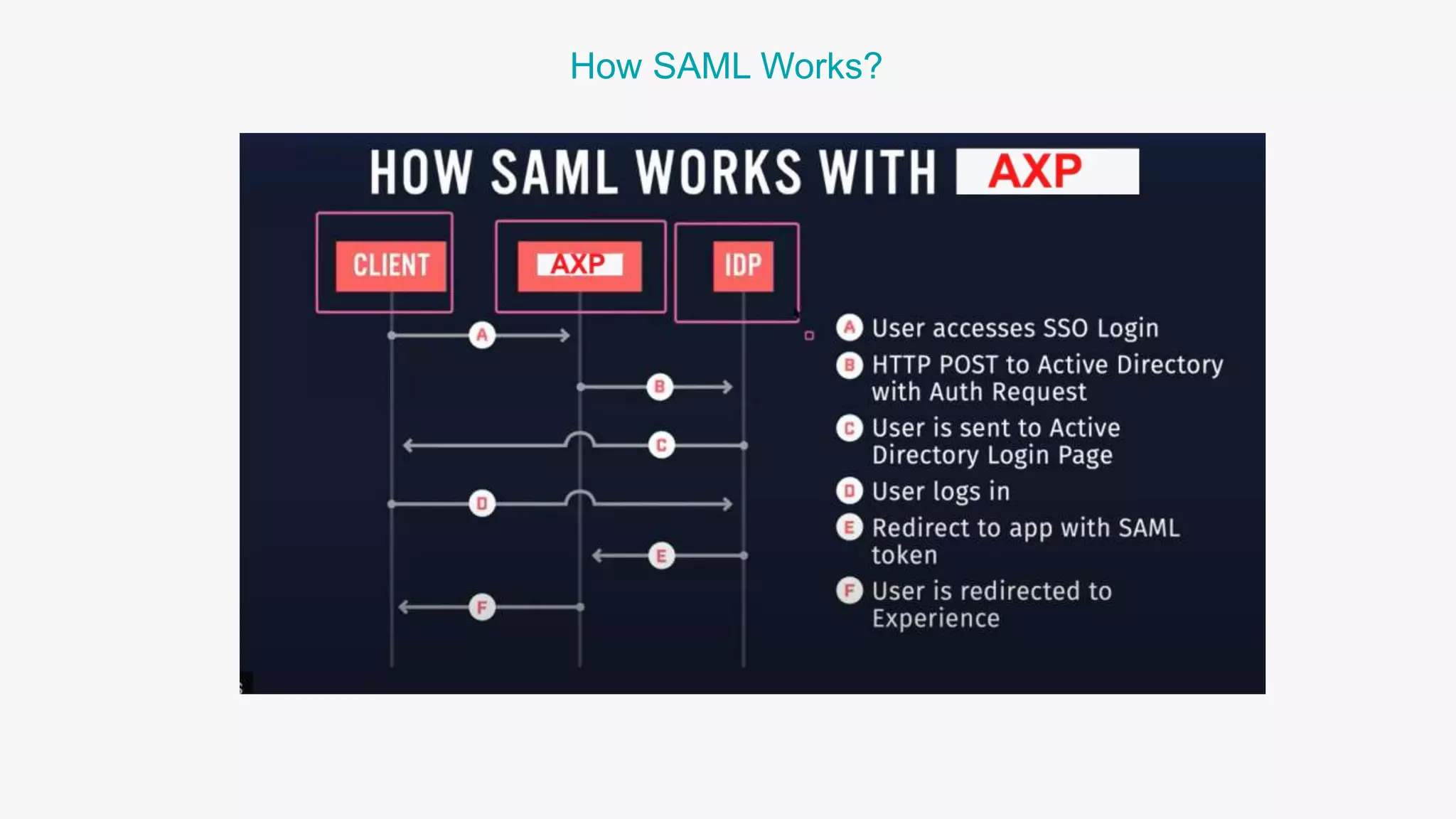 How SAML Works?

HOW SAML WORKS WITH AXP

CLIENT

AXP

IDP

A

B

C

D

E

F

A User accesses SSO Login

B HTTP POST to Active Directory with Auth Request

C User is sent to Active Directory Login Page

D User logs in

E Redirect to app with SAML token

F User is redirected to Experience